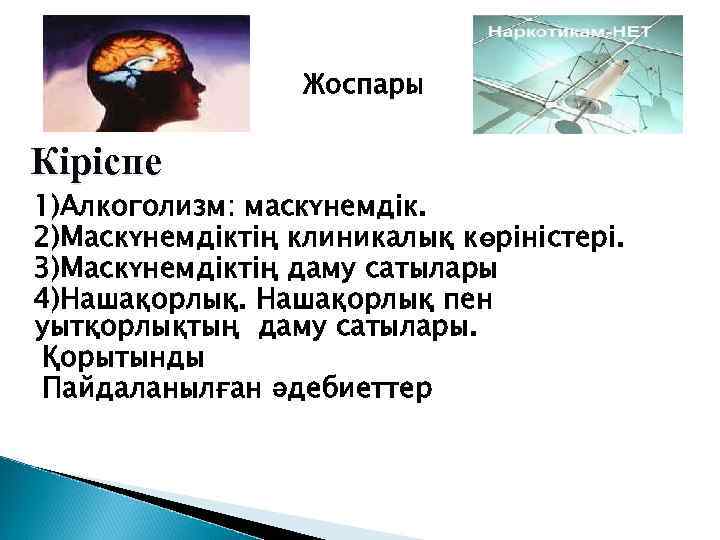 Наркотикам-НЕТ

Жоспары

Кіріспе

1)Алкоголизм: маскүнемдік.
2)Маскүнемдіктің клиникалық көріністері.
3)Маскүнемдіктің даму сатылары
4)Нашақорлық. Нашақорлық пен уытқорлықтың даму сатылары.
Қорытынды
Пайдаланылған әдебиеттер